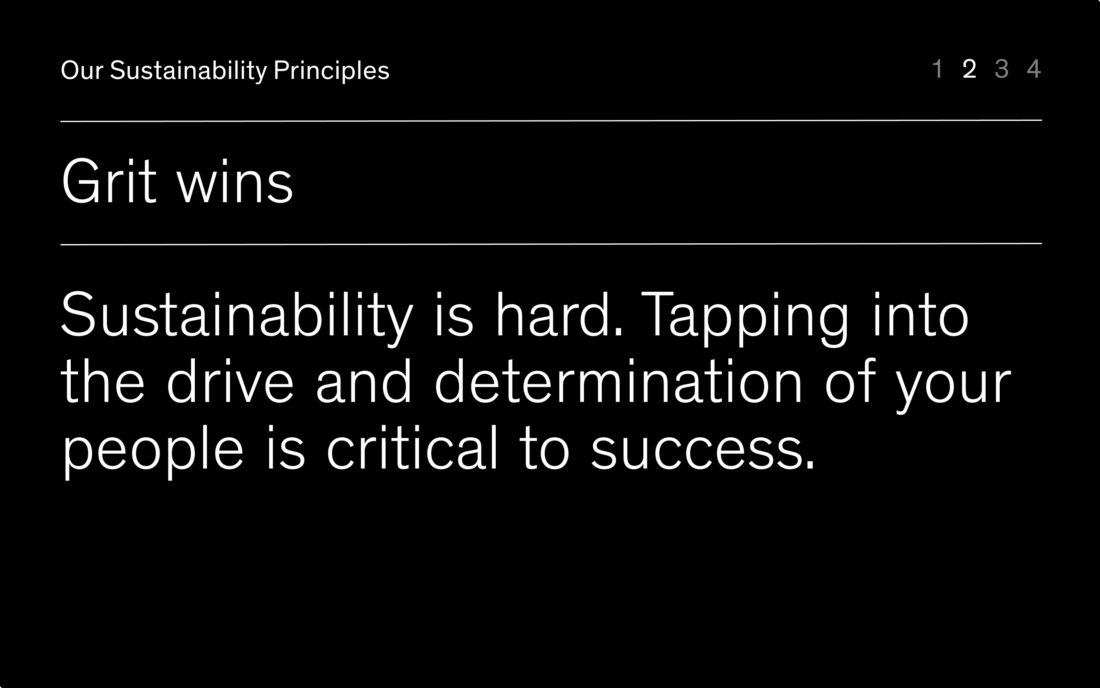 Our Sustainability Principles

1 2 3 4

Grit wins

Sustainability is hard. Tapping into the drive and determination of your people is critical to success.